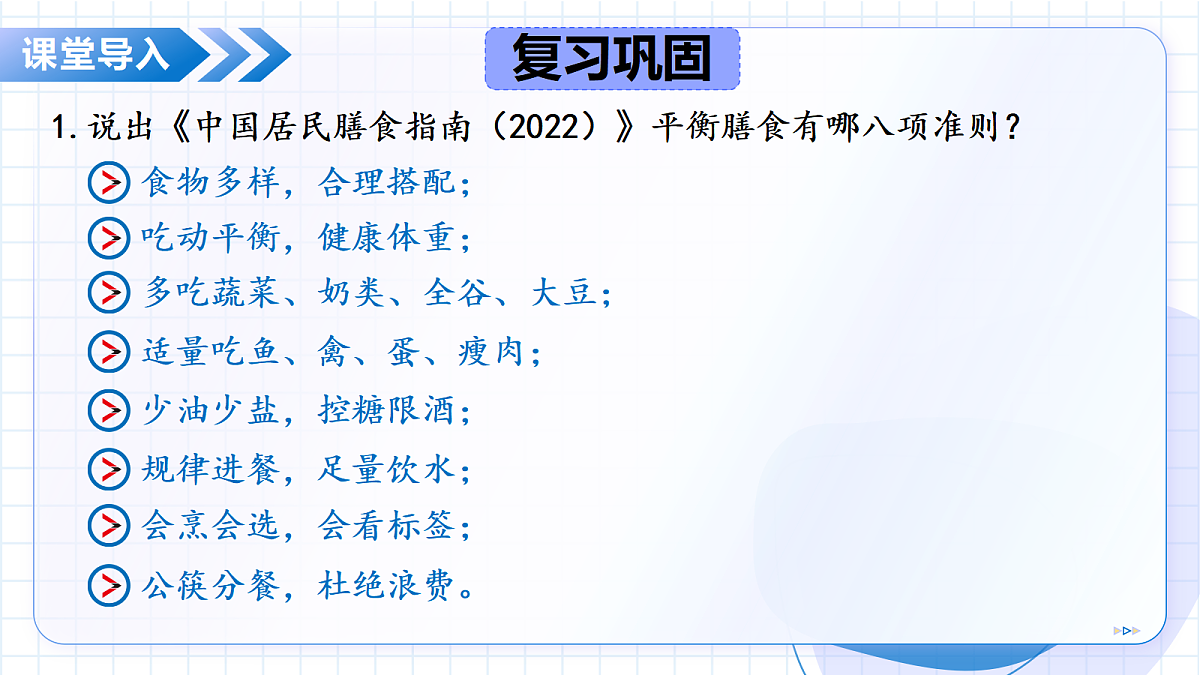 课堂导入

复习巩固

1.说出《中国居民膳食指南（2022）》平衡膳食有哪八项准则？

食物多样，合理搭配；

吃动平衡，健康体重；

多吃蔬菜、奶类、全谷、大豆；

适量吃鱼、禽、蛋、瘦肉；

少油少盐，控糖限酒；

规律进餐，足量饮水；

会烹会选，会看标签；

公筷分餐，杜绝浪费。